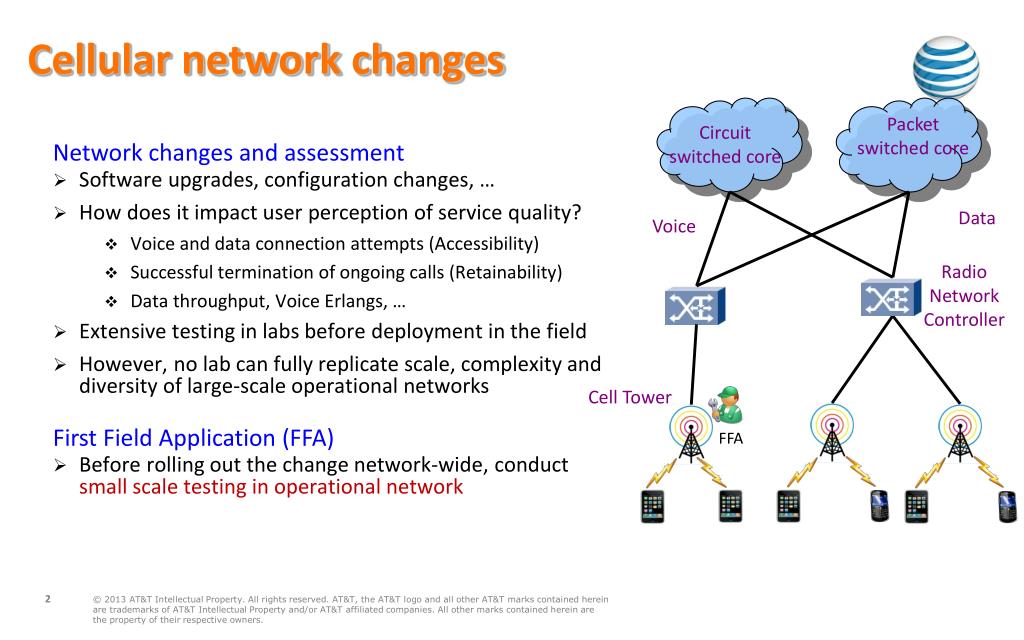 Cellular network changes

Network changes and assessment
➢ Software upgrades, configuration changes, …
➢ How does it impact user perception of service quality?
❖ Voice and data connection attempts (Accessibility)
❖ Successful termination of ongoing calls (Retainability)
❖ Data throughput, Voice Erlangs, …
➢ Extensive testing in labs before deployment in the field
➢ However, no lab can fully replicate scale, complexity and diversity of large-scale operational networks

First Field Application (FFA)
➢ Before rolling out the change network-wide, conduct small scale testing in operational network

Circuit switched core

Packet switched core

Voice

Data

Radio Network Controller

Cell Tower

FFA

2

© 2013 AT&T Intellectual Property. All rights reserved. AT&T, the AT&T logo and all other AT&T marks contained herein are trademarks of AT&T Intellectual Property and/or AT&T affiliated companies. All other marks contained herein are the property of their respective owners.